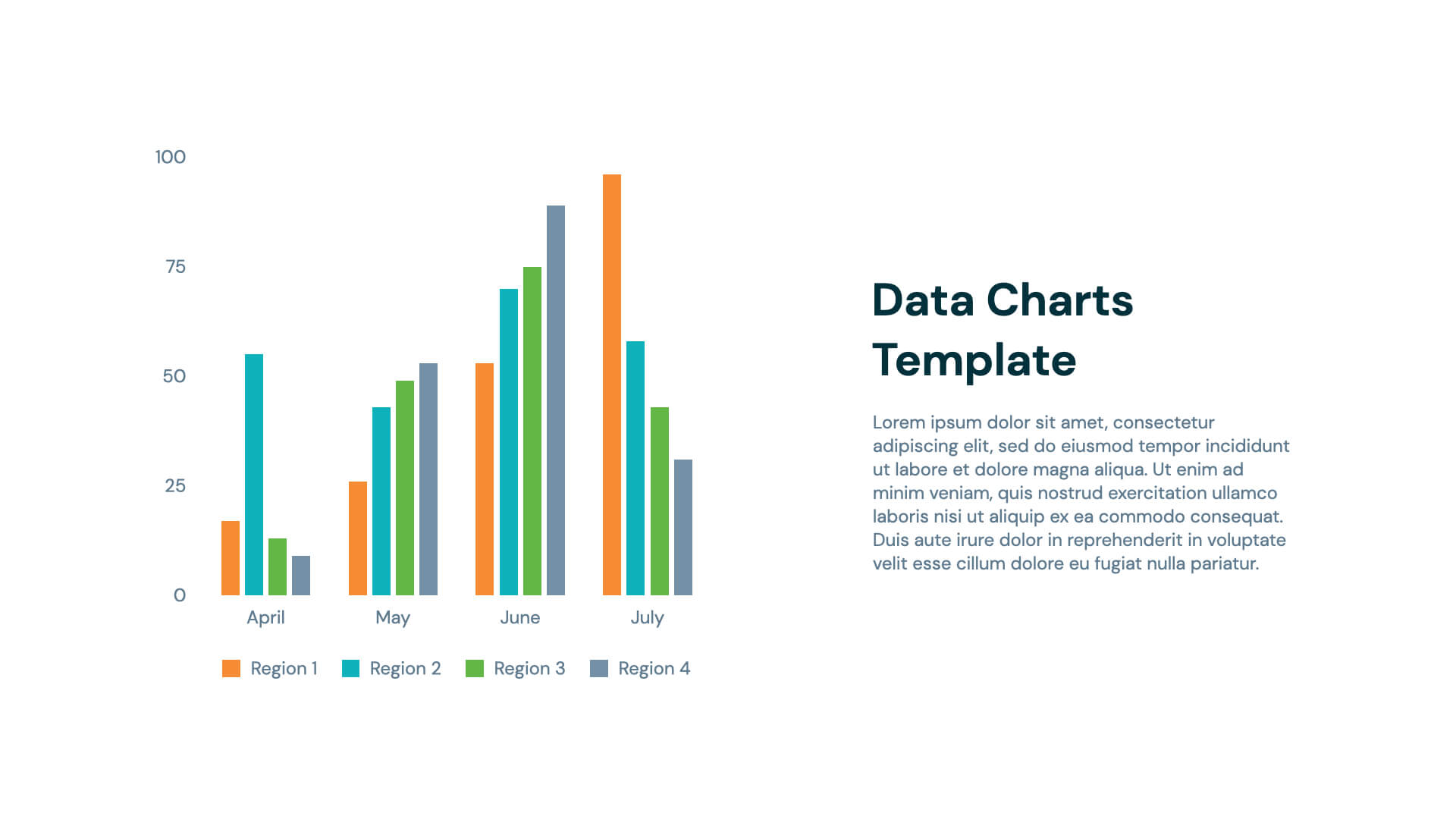 100
75
50
25
0

April May June July

Region 1 Region 2 Region 3 Region 4

Data Charts Template

Lorem ipsum dolor sit amet, consectetur adipiscing elit, sed do eiusmod tempor incididunt ut labore et dolore magna aliqua. Ut enim ad minim veniam, quis nostrud exercitation ullamco laboris nisi ut aliquip ex ea commodo consequat. Duis aute irure dolor in reprehenderit in voluptate velit esse cillum dolore eu fugiat nulla pariatur.